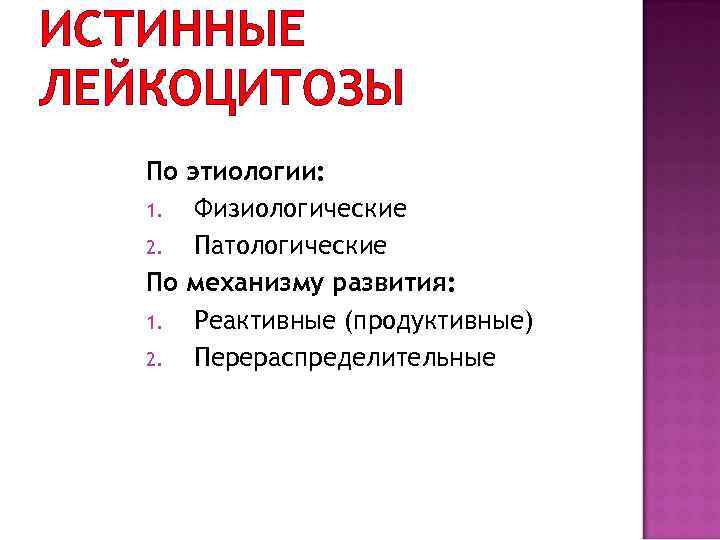 ИСТИННЫЕ ЛЕЙКОЦИТОЗЫ

По этиологии:
1. Физиологические
2. Патологические
По механизму развития:
1. Реактивные (продуктивные)
2. Перераспределительные